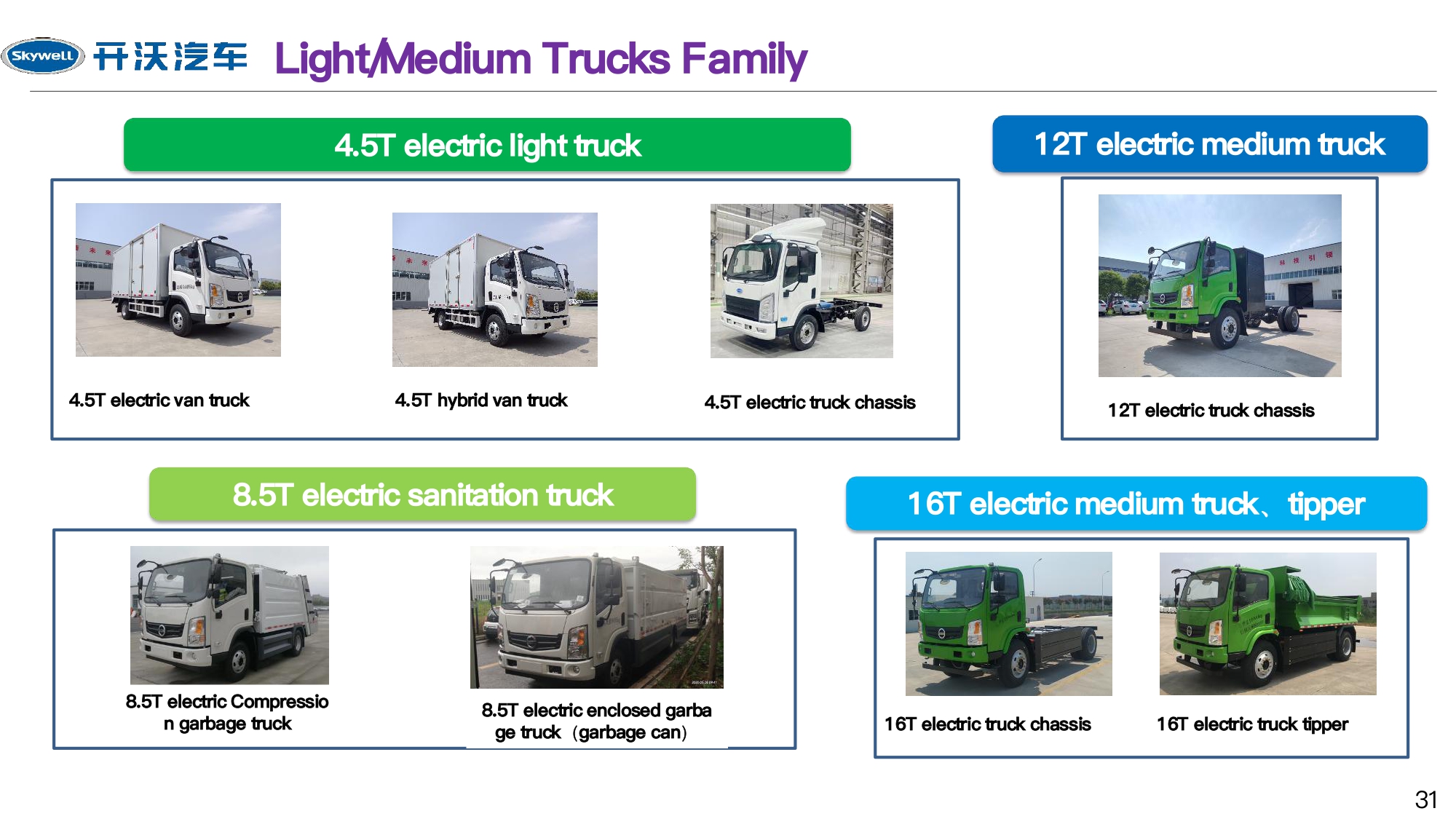 Skywell 开沃汽车 Light/Medium Trucks Family

4.5T electric light truck

4.5T electric van truck

4.5T hybrid van truck

4.5T electric truck chassis

12T electric medium truck

12T electric truck chassis

8.5T electric sanitation truck

8.5T electric Compression garbage truck

8.5T electric enclosed garbage truck（garbage can）

16T electric medium truck、tipper

16T electric truck chassis

16T electric truck tipper

31